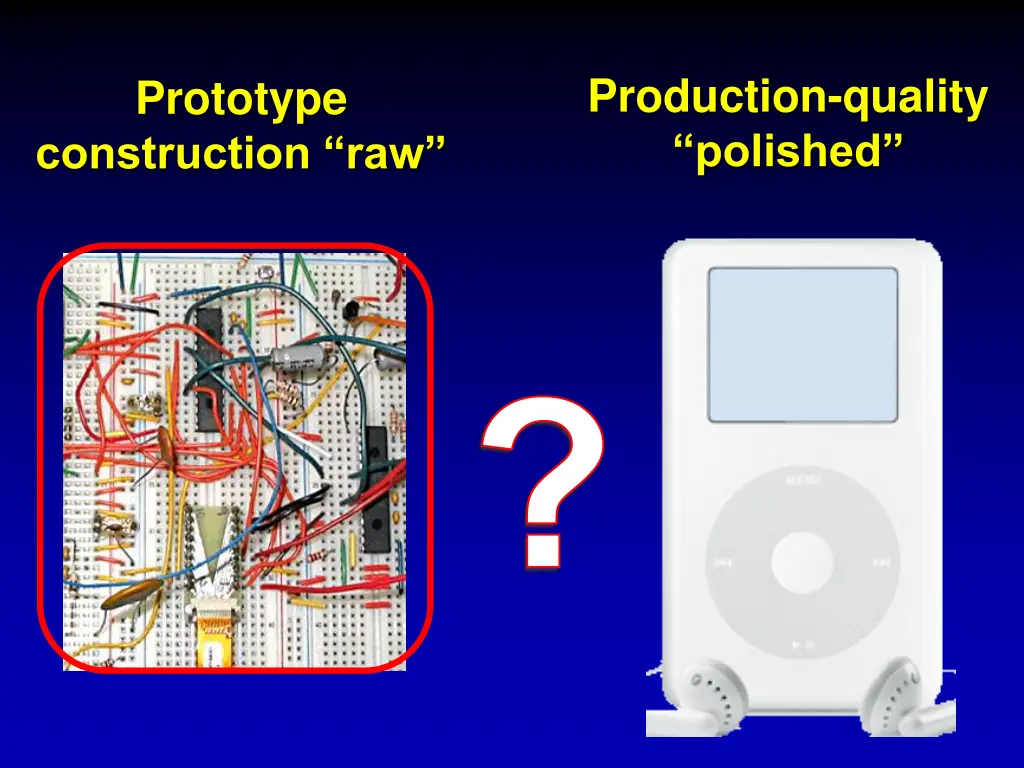 Prototype construction “raw”

Production-quality “polished”

?

MENU